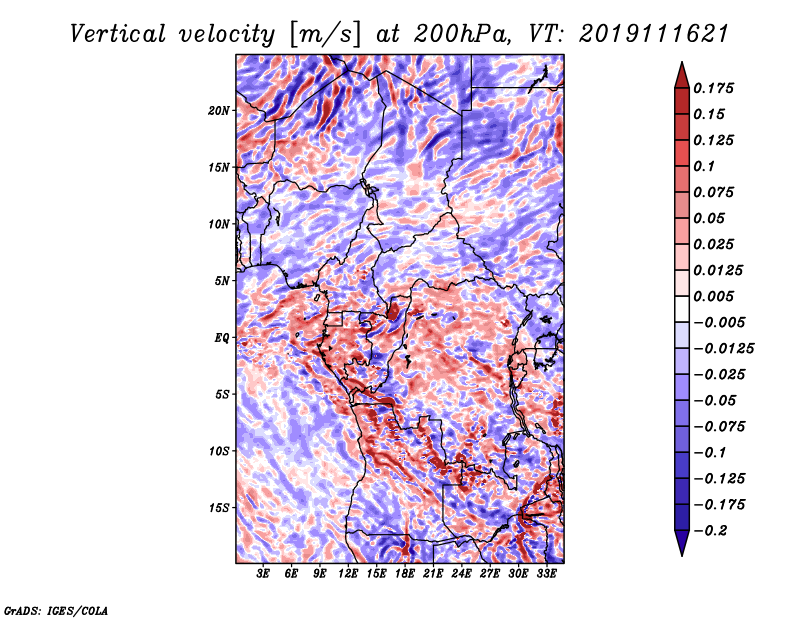 Vertical velocity [m/s] at 200hPa, VT: 2019111621

20N
15N
10N
5N
EQ
5S
10S
15S

3E 6E 9E 12E 15E 18E 21E 24E 27E 30E 33E

0.175
0.15
0.125
0.1
0.075
0.05
0.025
0.0125
0.005
−0.005
−0.0125
−0.025
−0.05
−0.075
−0.1
−0.125
−0.175
−0.2

GrADS: IGES/COLA